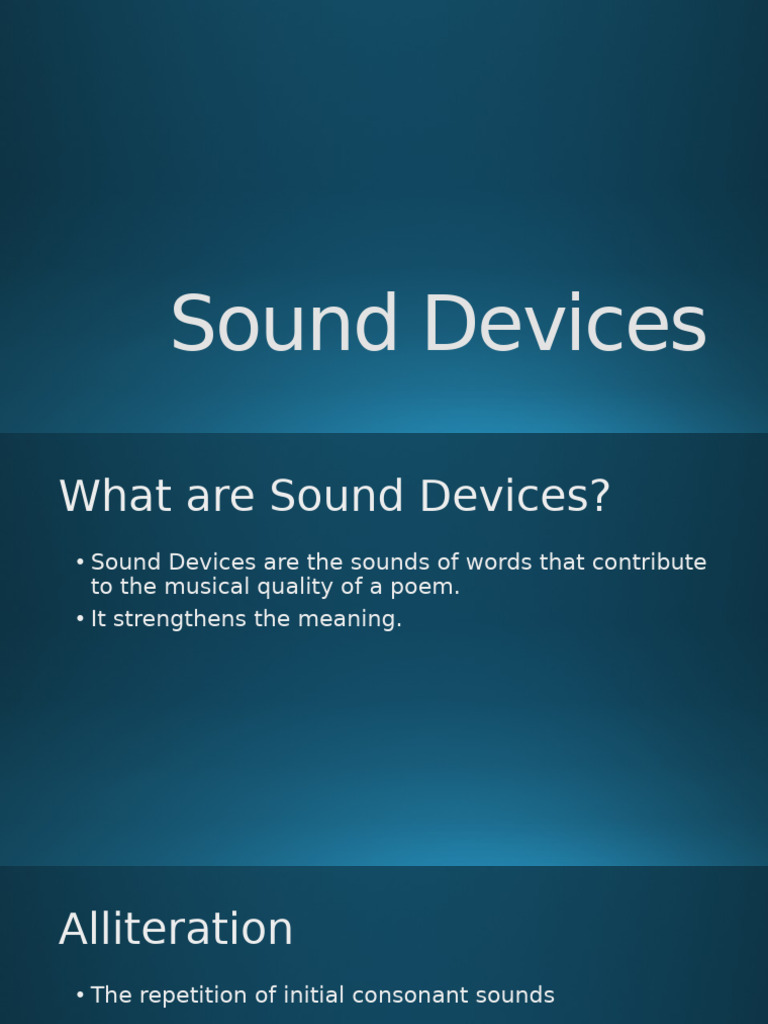 Sound Devices

What are Sound Devices?

• Sound Devices are the sounds of words that contribute to the musical quality of a poem.
• It strengthens the meaning.

Alliteration

• The repetition of initial consonant sounds